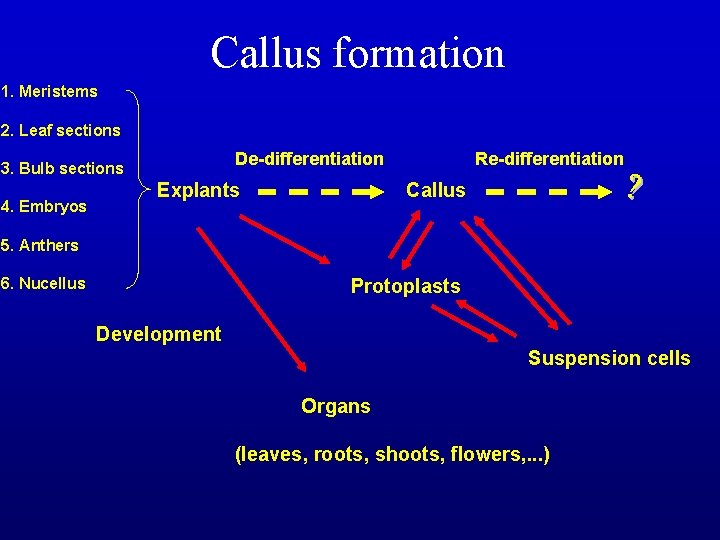 Callus formation

1. Meristems
2. Leaf sections
3. Bulb sections
4. Embryos
5. Anthers
6. Nucellus

De-differentiation

Re-differentiation

Explants

Callus

?

Protoplasts

Development

Suspension cells

Organs

(leaves, roots, shoots, flowers,...)